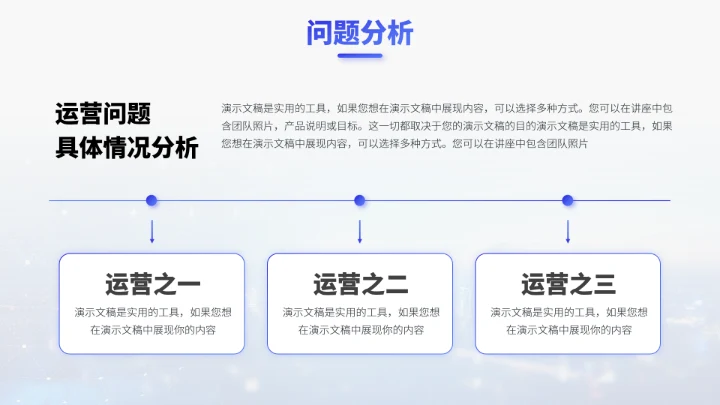 问题分析

运营问题
具体情况分析

演示文稿是实用的工具，如果您想在演示文稿中展现内容，可以选择多种方式。您可以在讲座中包含团队照片，产品说明或目标。这一切都取决于您的演示文稿的目的演示文稿是实用的工具，如果您想在演示文稿中展现内容，可以选择多种方式。您可以在讲座中包含团队照片

运营之一
演示文稿是实用的工具，如果您想在演示文稿中展现你的内容

运营之二
演示文稿是实用的工具，如果您想在演示文稿中展现你的内容

运营之三
演示文稿是实用的工具，如果您想在演示文稿中展现你的内容